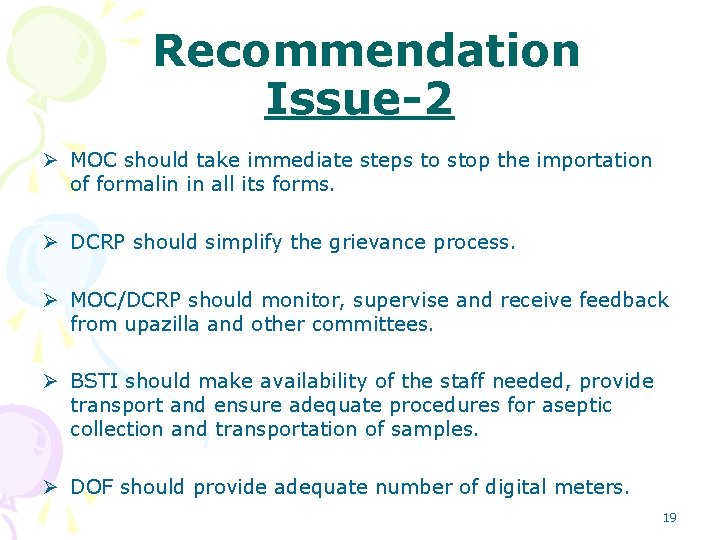 Recommendation
Issue-2

➢ MOC should take immediate steps to stop the importation of formalin in all its forms.

➢ DCRP should simplify the grievance process.

➢ MOC/DCRP should monitor, supervise and receive feedback from upazilla and other committees.

➢ BSTI should make availability of the staff needed, provide transport and ensure adequate procedures for aseptic collection and transportation of samples.

➢ DOF should provide adequate number of digital meters.

19